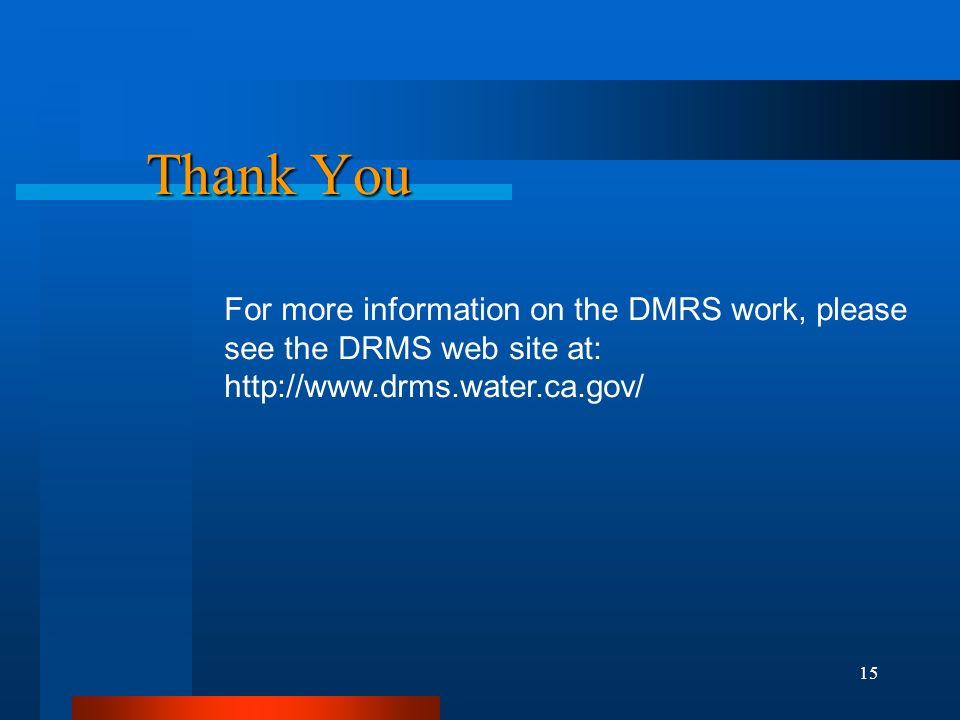 Thank You

For more information on the DMRS work, please see the DRMS web site at: http://www.drms.water.ca.gov/

15